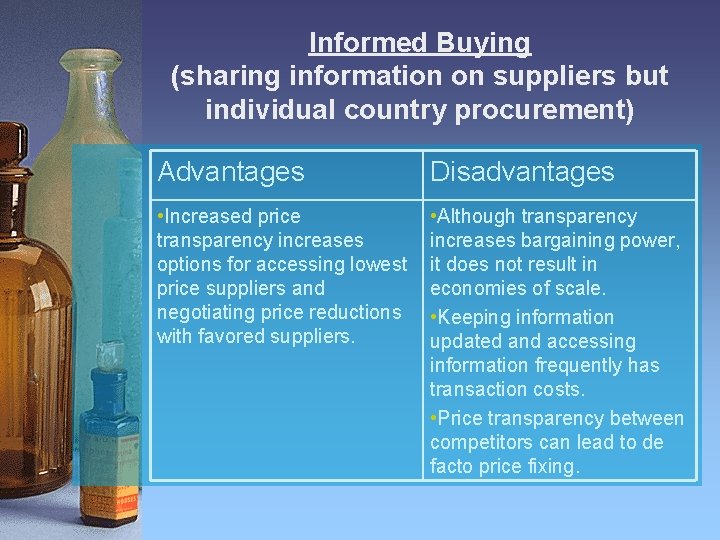 Informed Buying
(sharing information on suppliers but individual country procurement)

| Advantages | Disadvantages |
|---|---|
| •Increased price transparency increases options for accessing lowest price suppliers and negotiating price reductions with favored suppliers. | •Although transparency increases bargaining power, it does not result in economies of scale. •Keeping information updated and accessing information frequently has transaction costs. •Price transparency between competitors can lead to de facto price fixing. |